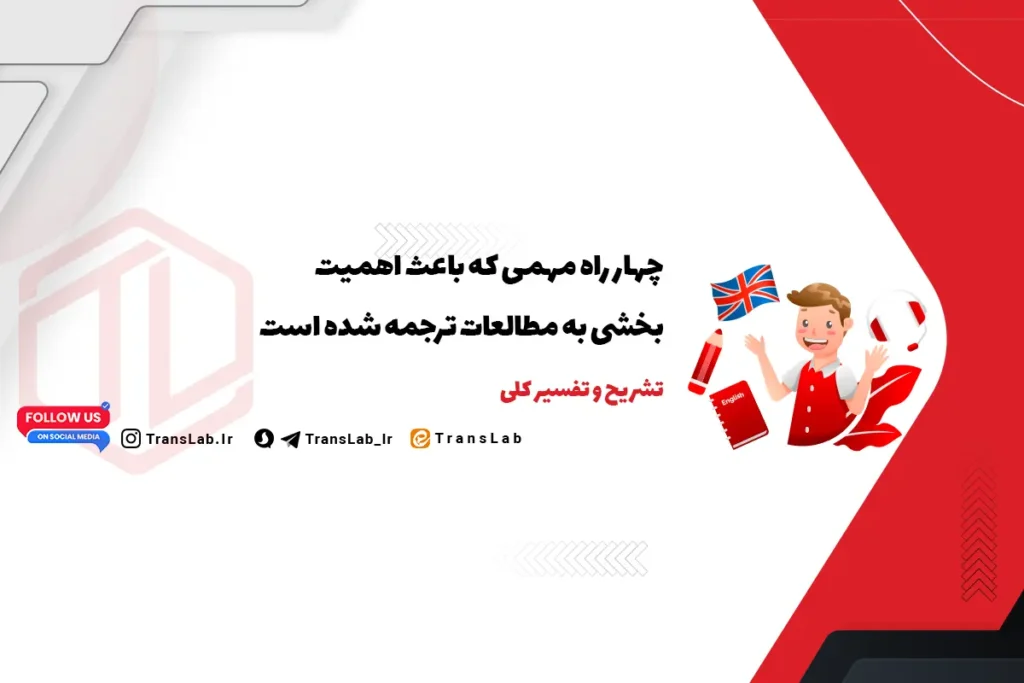 چهار راه مهمی که باعث اهمیت بخشی به مطالعات ترجمه شده است

تشریح و تفسیر کلی

FOLLOW US
ON SOCIAL MEDIA

TransLab.Ir

TransLab_Ir

TransLab

English